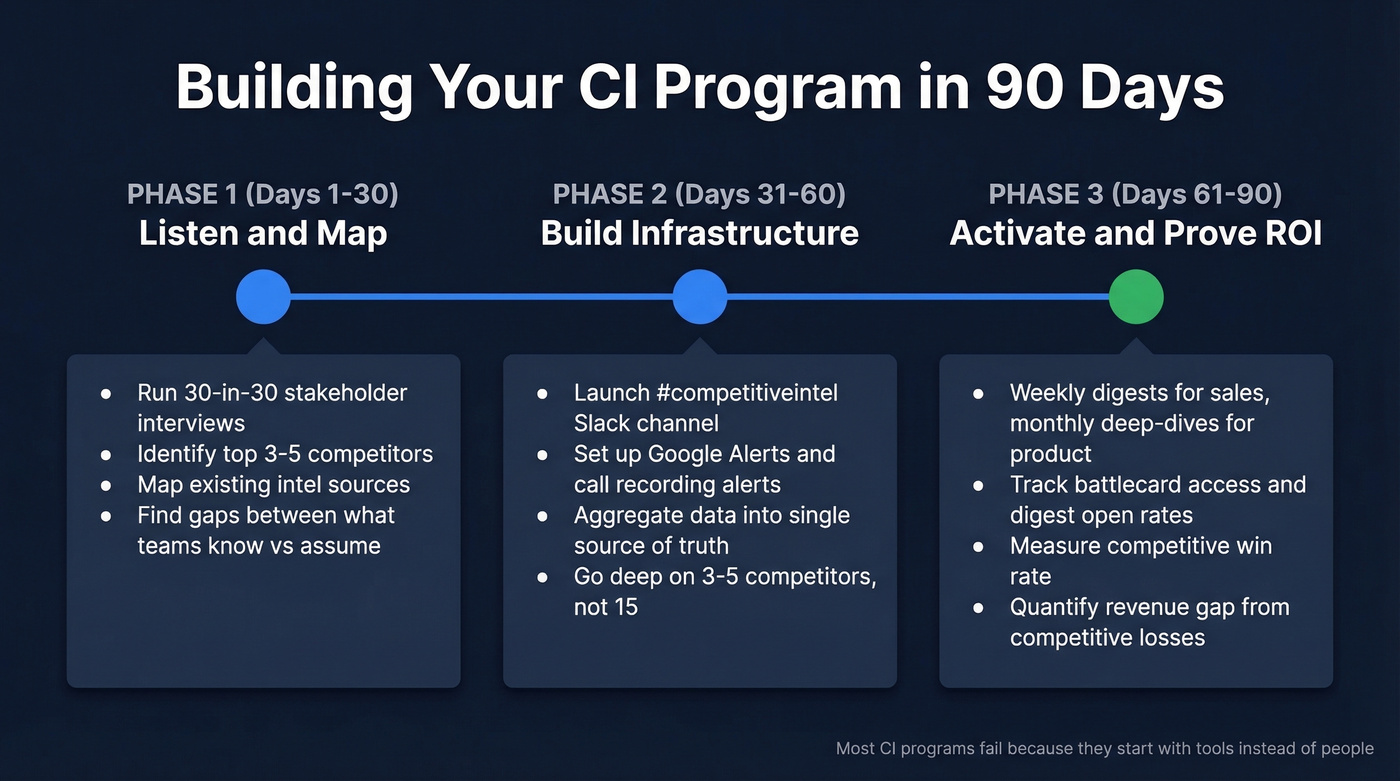 Building Your CI Program in 90 Days

PHASE 1 (Days 1-30)
Listen and Map

- Run 30-in-30 stakeholder interviews
- Identify top 3-5 competitors
- Map existing intel sources
- Find gaps between what teams know vs assume

PHASE 2 (Days 31-60)
Build Infrastructure

- Launch #competitiveintel Slack channel
- Set up Google Alerts and call recording alerts
- Aggregate data into single source of truth
- Go deep on 3-5 competitors, not 15

PHASE 3 (Days 61-90)
Activate and Prove ROI

- Weekly digests for sales, monthly deep-dives for product
- Track battlecard access and digest open rates
- Measure competitive win rate
- Quantify revenue gap from competitive losses

Most CI programs fail because they start with tools instead of people